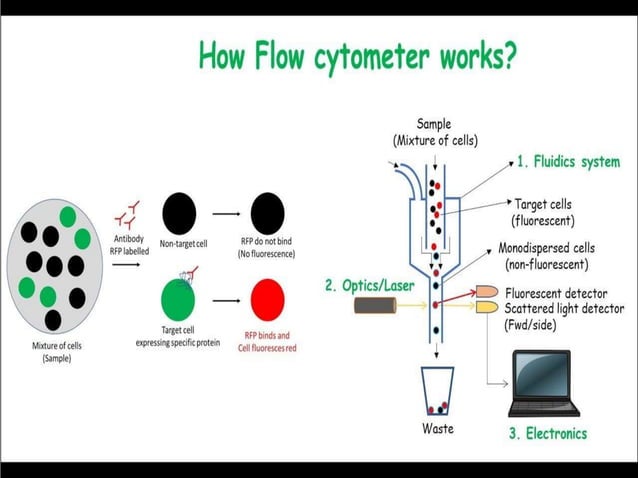 How Flow cytometer works?

Mixture of cells (Sample)

Antibody RFP labelled

Non-target cell

RFP do not bind (No fluorescence)

Target cell expressing specific protein

RFP binds and Cell fluoresces red

Sample (Mixture of cells)

1. Fluidics system

Target cells (fluorescent)

Monodispersed cells (non-fluorescent)

2. Optics/Laser

Fluorescent detector

Scattered light detector (Fwd/side)

Waste

3. Electronics